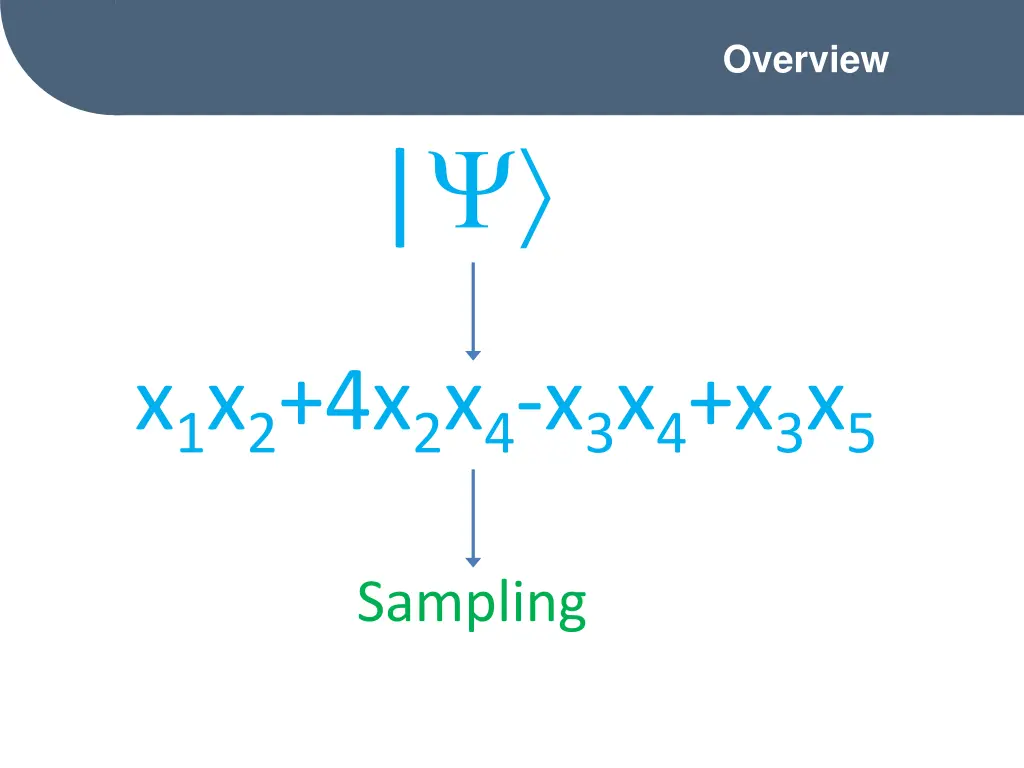 Overview

$|\Psi\rangle$

$x_1x_2+4x_2x_4-x_3x_4+x_3x_5$

Sampling